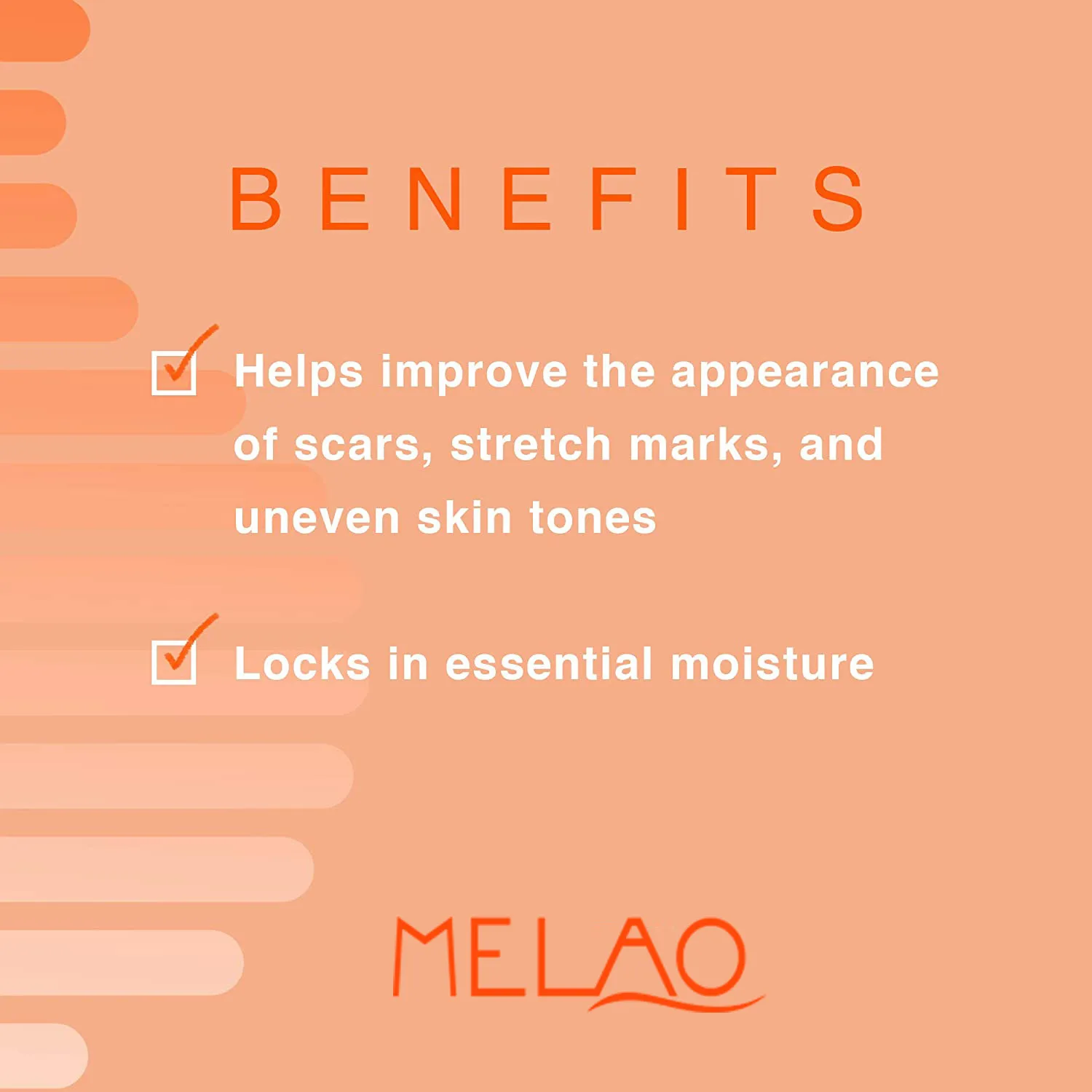 BENEFITS

Helps improve the appearance of scars, stretch marks, and uneven skin tones

Locks in essential moisture

MELAO